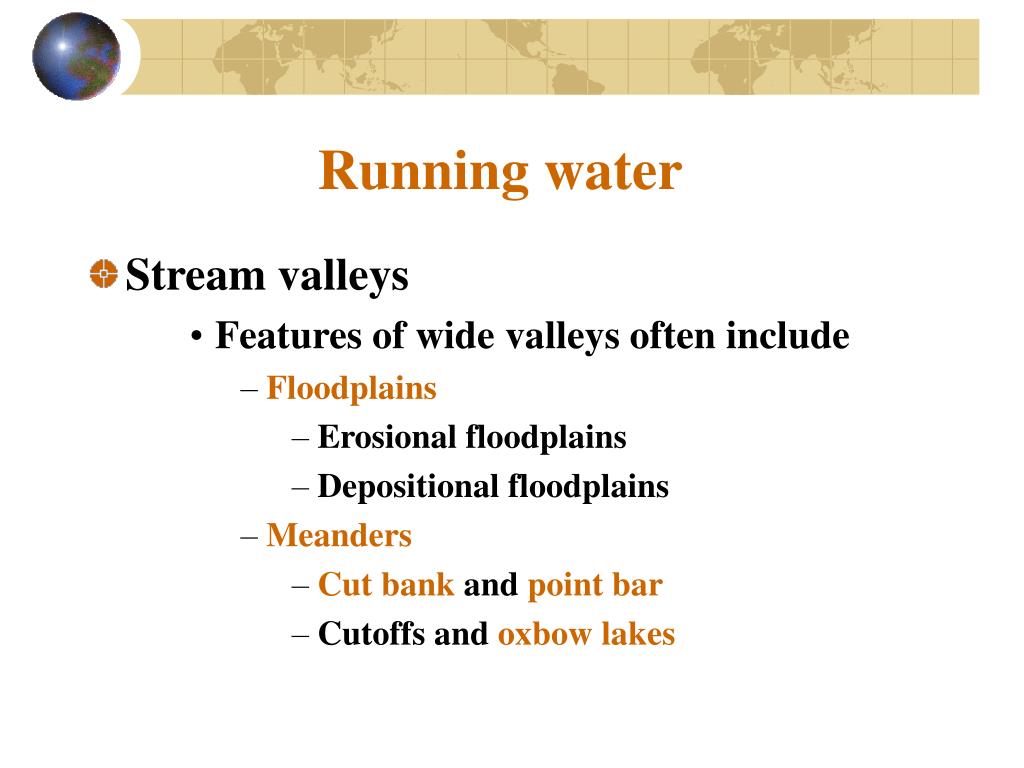 Running water

Stream valleys

• Features of wide valleys often include

– Floodplains

– Erosional floodplains

– Depositional floodplains

– Meanders

– Cut bank and point bar

– Cutoffs and oxbow lakes